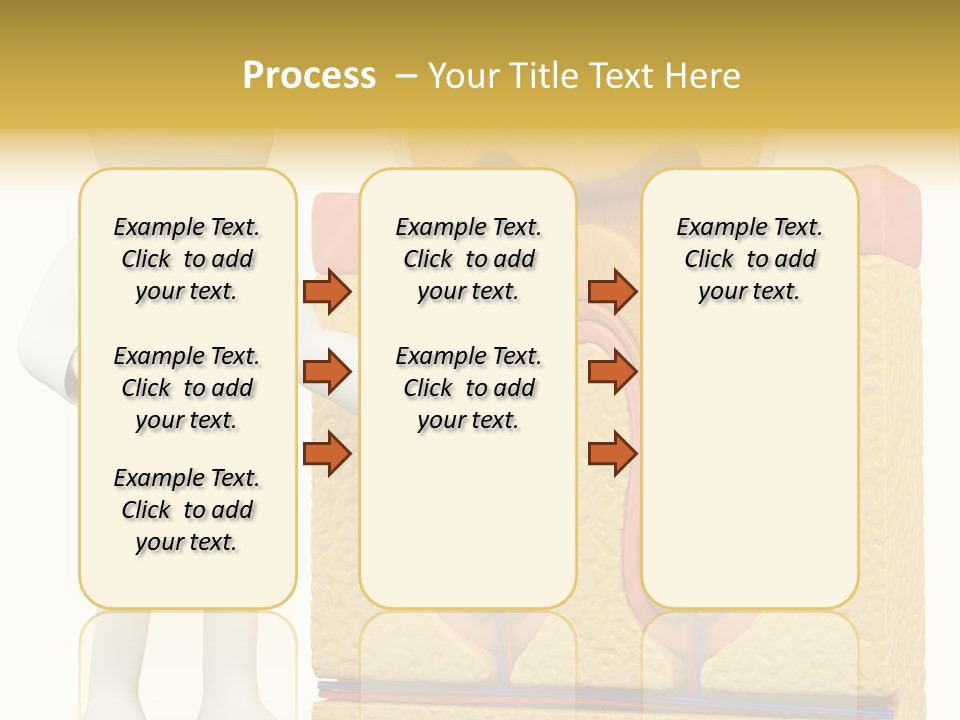 Process – Your Title Text Here

Example Text. Click to add your text.

Example Text. Click to add your text.

Example Text. Click to add your text.

Example Text. Click to add your text.

Example Text. Click to add your text.

Example Text. Click to add your text.